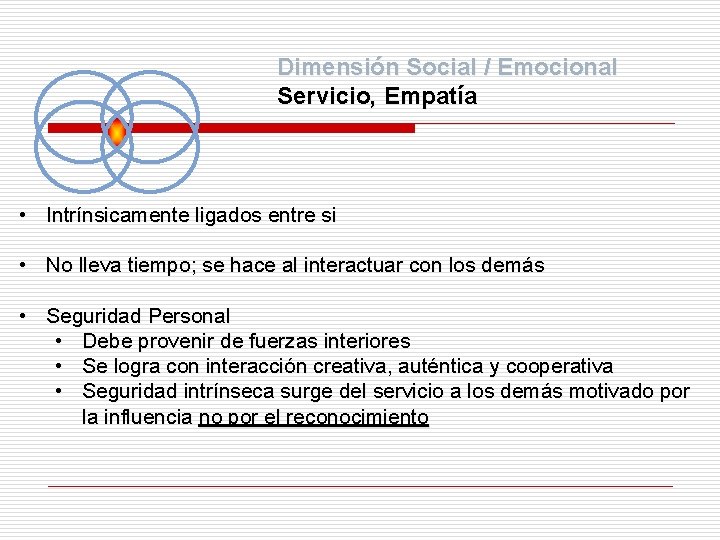 Dimensión Social / Emocional
Servicio, Empatía

• Intrínsicamente ligados entre si

• No lleva tiempo; se hace al interactuar con los demás

• Seguridad Personal
  • Debe provenir de fuerzas interiores
  • Se logra con interacción creativa, auténtica y cooperativa
  • Seguridad intrínseca surge del servicio a los demás motivado por la influencia no por el reconocimiento